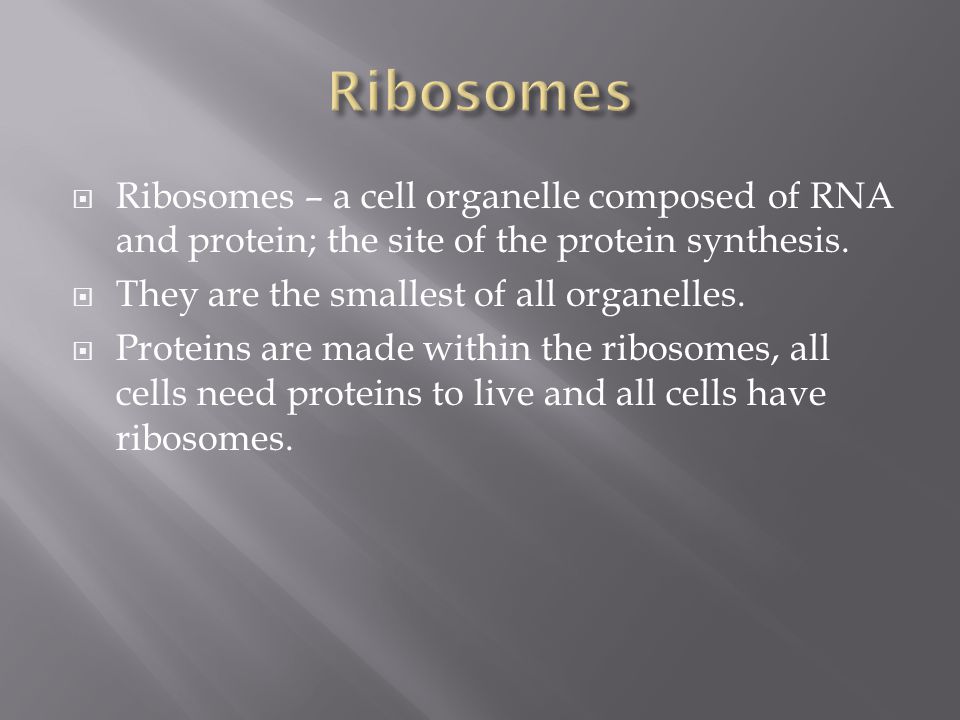 Ribosomes

Ribosomes – a cell organelle composed of RNA and protein; the site of the protein synthesis.

They are the smallest of all organelles.

Proteins are made within the ribosomes, all cells need proteins to live and all cells have ribosomes.